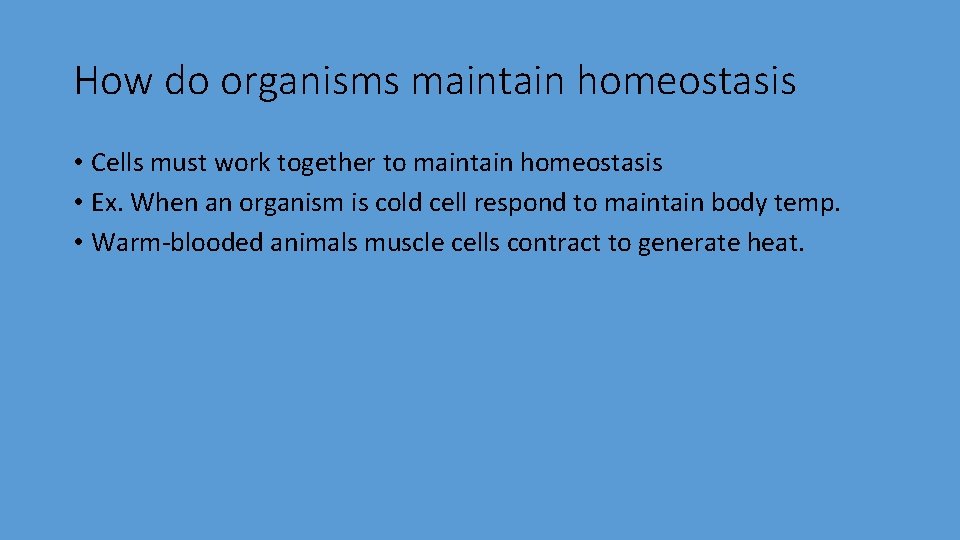 How do organisms maintain homeostasis

• Cells must work together to maintain homeostasis
• Ex. When an organism is cold cell respond to maintain body temp.
• Warm-blooded animals muscle cells contract to generate heat.